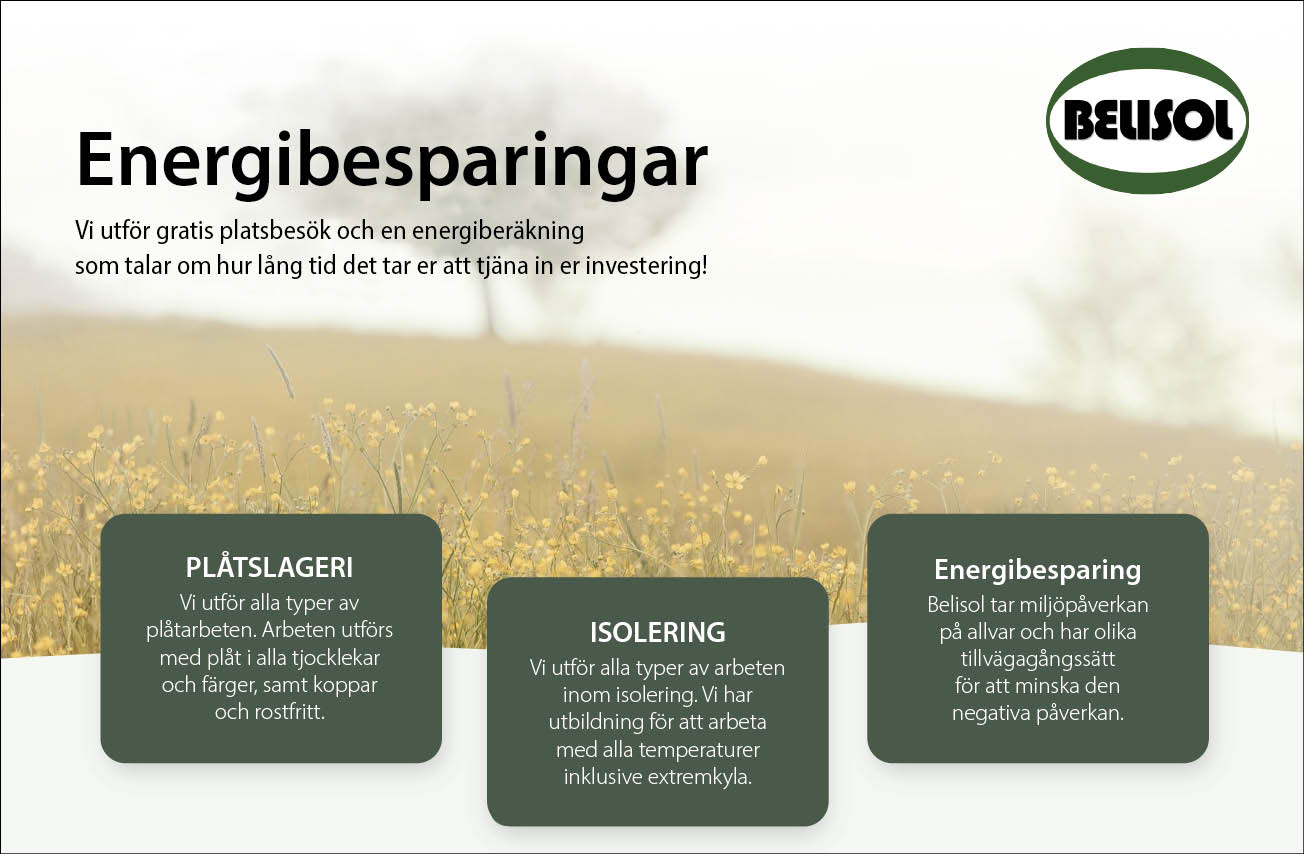 BELISOL

Energibesparingar

Vi utför gratis platsbesök och en energiberäkning som talar om hur lång tid det tar er att tjäna in er investering!

PLÅTSLAGERI
Vi utför alla typer av plåtarbeten. Arbeten utförs med plåt i alla tjocklekar och färger, samt koppar och rostfritt.

ISOLERING
Vi utför alla typer av arbeten inom isolering. Vi har utbildning för att arbeta med alla temperaturer inklusive extremkyla.

Energibesparing
Belisol tar miljöpåverkan på allvar och har olika tillvägagångssätt för att minska den negativa påverkan.